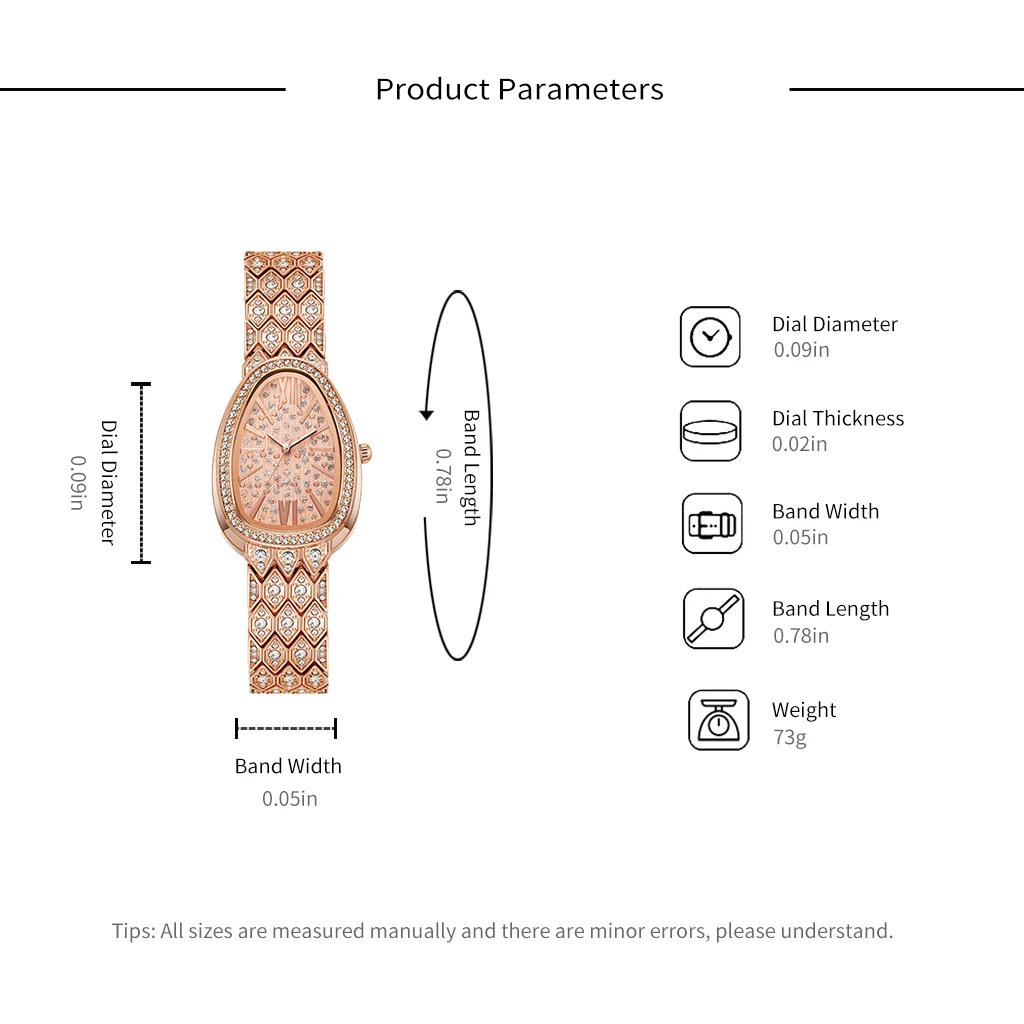 Product Parameters

Dial Diameter
0.09in

Band Length
0.78in

Band Width
0.05in

Dial Diameter
0.09in

Dial Thickness
0.02in

Band Width
0.05in

Band Length
0.78in

Weight
73g

Tips: All sizes are measured manually and there are minor errors, please understand.